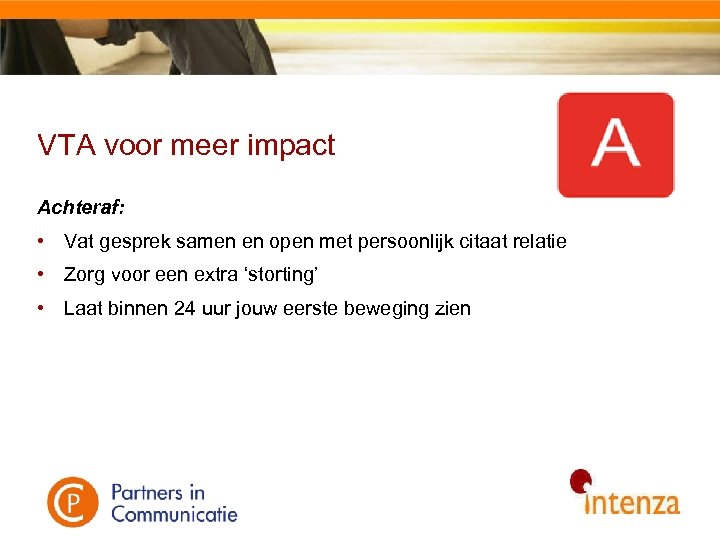 VTA voor meer impact

A

Achteraf:

• Vat gesprek samen en open met persoonlijk citaat relatie
• Zorg voor een extra ‘storting’
• Laat binnen 24 uur jouw eerste beweging zien

CP Partners in Communicatie

intenza